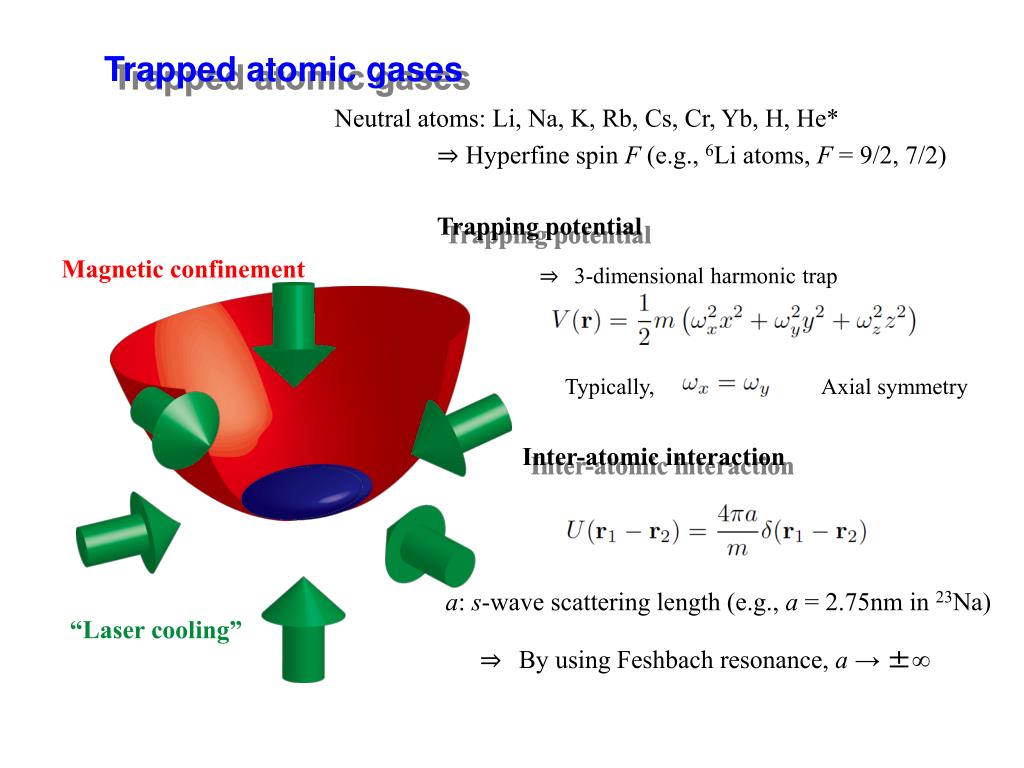 Trapped atomic gases

Neutral atoms: Li, Na, K, Rb, Cs, Cr, Yb, H, He*

⇒ Hyperfine spin $F$ (e.g., $^6$Li atoms, $F$ = 9/2, 7/2)

Trapping potential

Magnetic confinement

⇒ 3-dimensional harmonic trap

$V(\mathbf{r}) = \frac{1}{2}m\left(\omega_x^2 x^2 + \omega_y^2 y^2 + \omega_z^2 z^2\right)$

Typically, $\omega_x = \omega_y$ Axial symmetry

Inter-atomic interaction

$U(\mathbf{r}_1 - \mathbf{r}_2) = \frac{4\pi a}{m}\delta(\mathbf{r}_1 - \mathbf{r}_2)$

$a$: $s$-wave scattering length (e.g., $a$ = 2.75nm in $^{23}$Na)

“Laser cooling”

⇒ By using Feshbach resonance, $a \rightarrow \pm\infty$